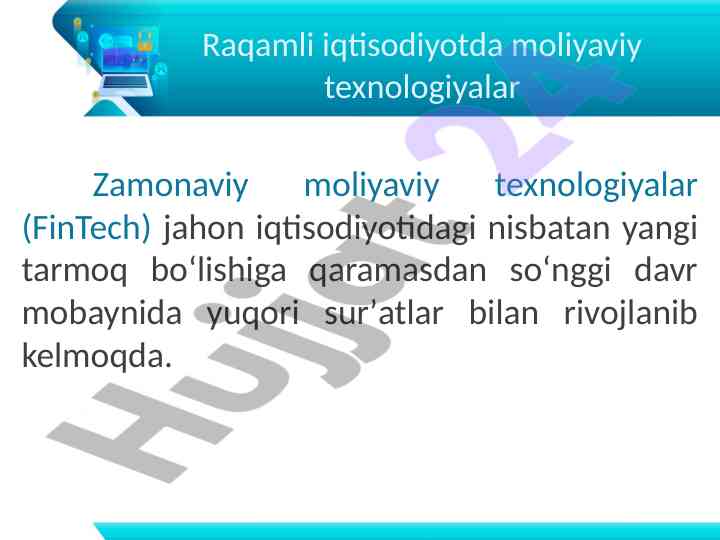 Raqamli iqtisodiyotda moliyaviy texnologiyalar

Zamonaviy moliyaviy texnologiyalar (FinTech) jahon iqtisodiyotidagi nisbatan yangi tarmoq bo‘lishiga qaramasdan so‘nggi davr mobaynida yuqori sur’atlar bilan rivojlanib kelmoqda.

Hujjat 24